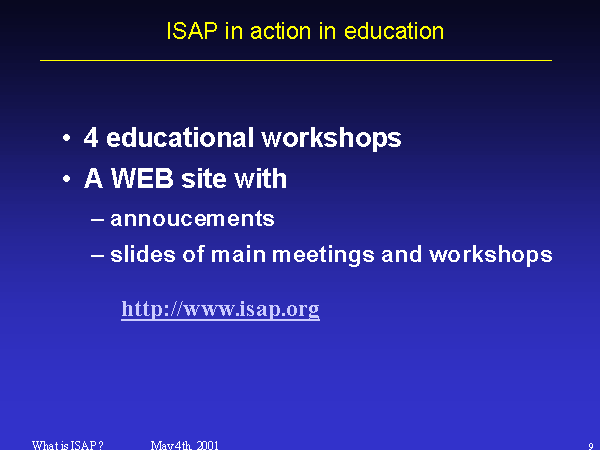 ISAP in action in education

• 4 educational workshops
• A WEB site with
– annoucements
– slides of main meetings and workshops

http://www.isap.org

What is ISAP ? May 4th, 2001 9